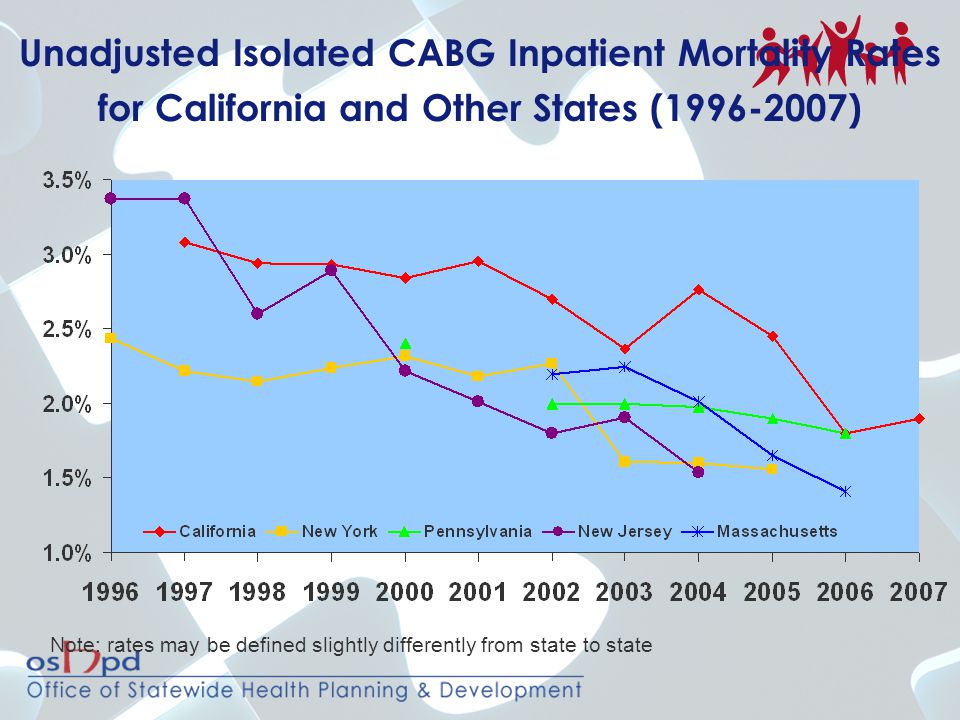 Unadjusted Isolated CABG Inpatient Mortality Rates for California and Other States (1996-2007)

3.5%
3.0%
2.5%
2.0%
1.5%
1.0%

California
New York
Pennsylvania
New Jersey
Massachusetts

1996 1997 1998 1999 2000 2001 2002 2003 2004 2005 2006 2007

Note: rates may be defined slightly differently from state to state

oshpd
Office of Statewide Health Planning & Development